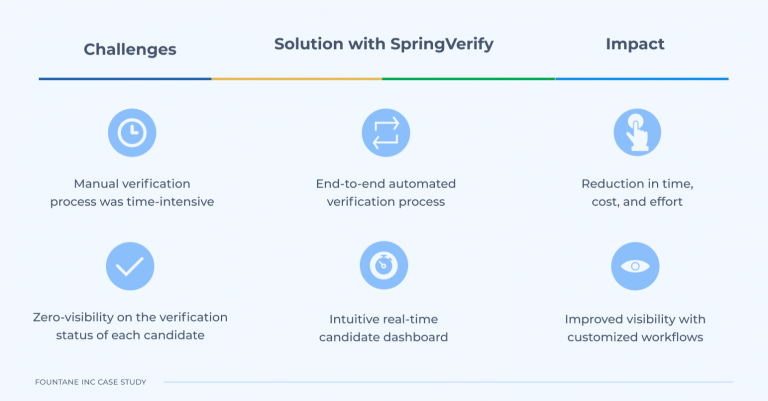 Challenges

Manual verification process was time-intensive

Zero-visibility on the verification status of each candidate

Solution with SpringVerify

End-to-end automated verification process

Intuitive real-time candidate dashboard

Impact

Reduction in time, cost, and effort

Improved visibility with customized workflows

FOUNTANE INC CASE STUDY